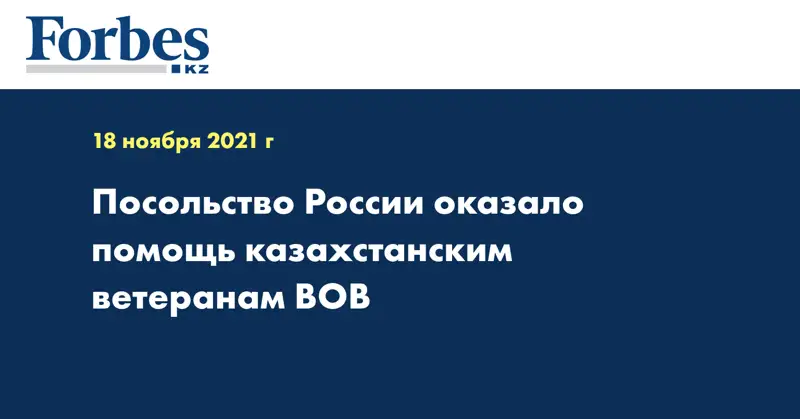 Forbes
KZ

18 ноября 2021 г

Посольство России оказало помощь казахстанским ветеранам ВОВ